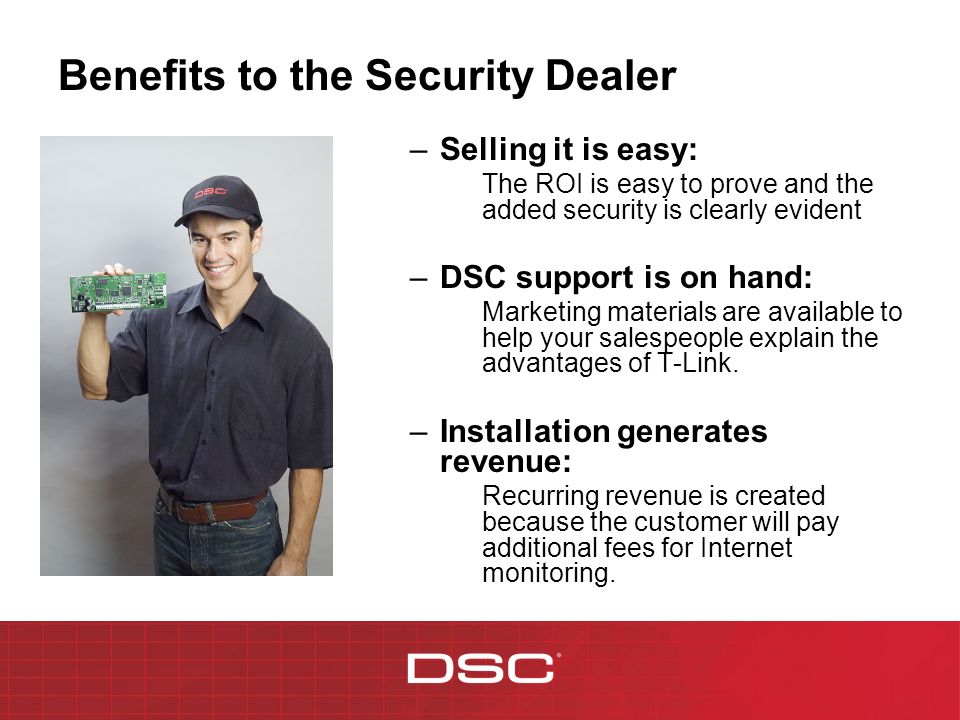 Benefits to the Security Dealer

DSC

– Selling it is easy:
The ROI is easy to prove and the added security is clearly evident

– DSC support is on hand:
Marketing materials are available to help your salespeople explain the advantages of T-Link.

– Installation generates revenue:
Recurring revenue is created because the customer will pay additional fees for Internet monitoring.

DSC